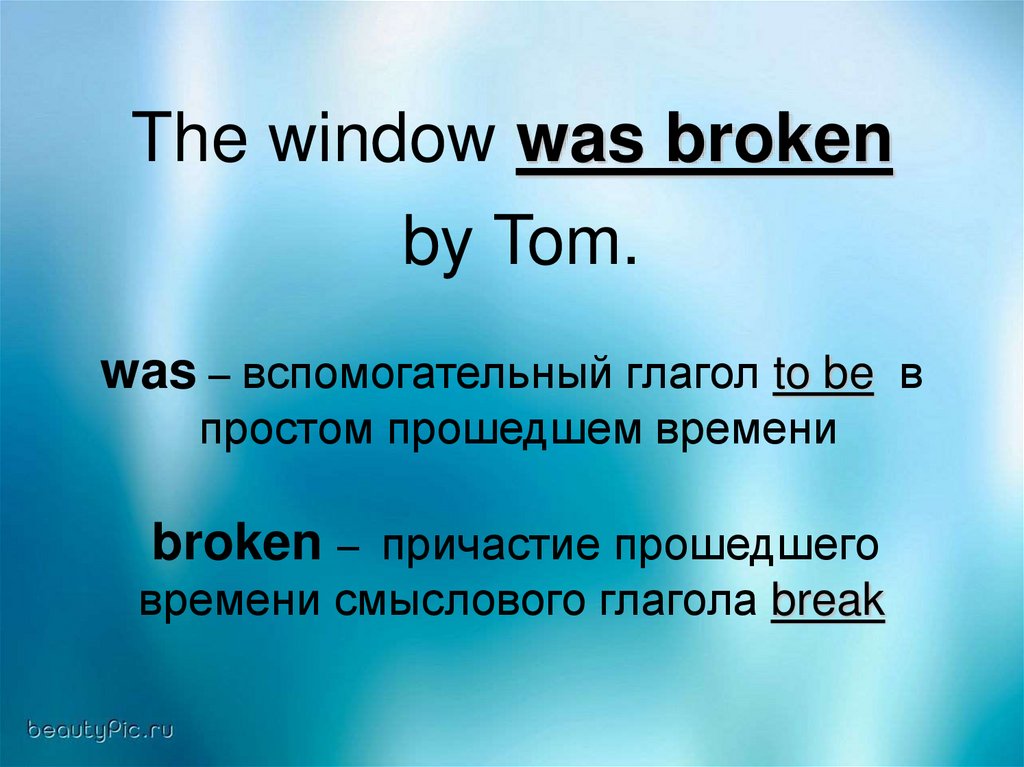 The window was broken by Tom.

was – вспомогательный глагол to be в простом прошедшем времени

broken – причастие прошедшего времени смыслового глагола break

beautyPic.ru